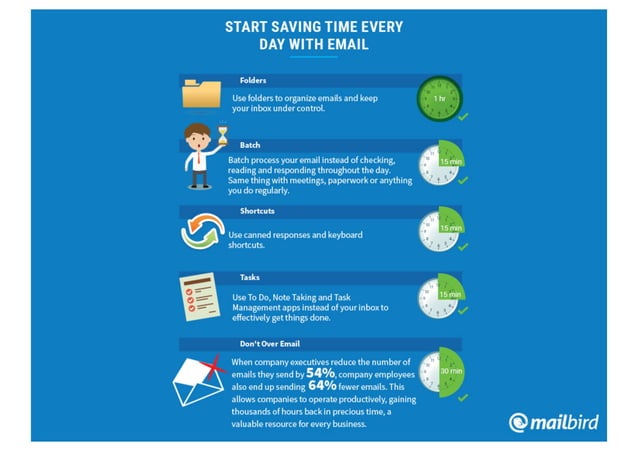 START SAVING TIME EVERY DAY WITH EMAIL

Folders

Use folders to organize emails and keep your inbox under control.

1 hr

Batch

Batch process your email instead of checking, reading and responding throughout the day. Same thing with meetings, paperwork or anything you do regularly.

15 min

Shortcuts

Use canned responses and keyboard shortcuts.

15 min

Tasks

Use To Do, Note Taking and Task Management apps instead of your inbox to effectively get things done.

15 min

Don't Over Email

When company executives reduce the number of emails they send by 54%, company employees also end up sending 64% fewer emails. This allows companies to operate productively, gaining thousands of hours back in precious time, a valuable resource for every business.

30 min

mailbird